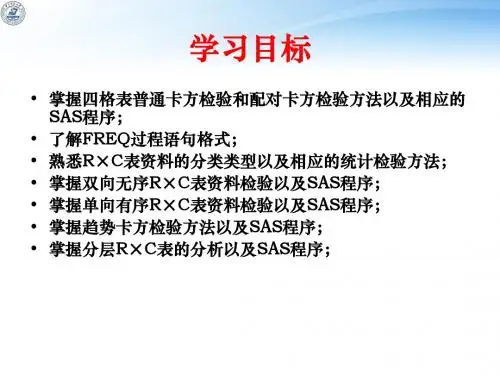 学习目标

• 掌握四格表普通卡方检验和配对卡方检验方法以及相应的SAS程序；
• 了解FREQ过程语句格式；
• 熟悉R×C表资料的分类类型以及相应的统计检验方法；
• 掌握双向无序R×C表资料检验以及SAS程序；
• 掌握单向有序R×C表资料检验以及SAS程序；
• 掌握趋势卡方检验方法以及SAS程序；
• 掌握分层R×C表的分析以及SAS程序；